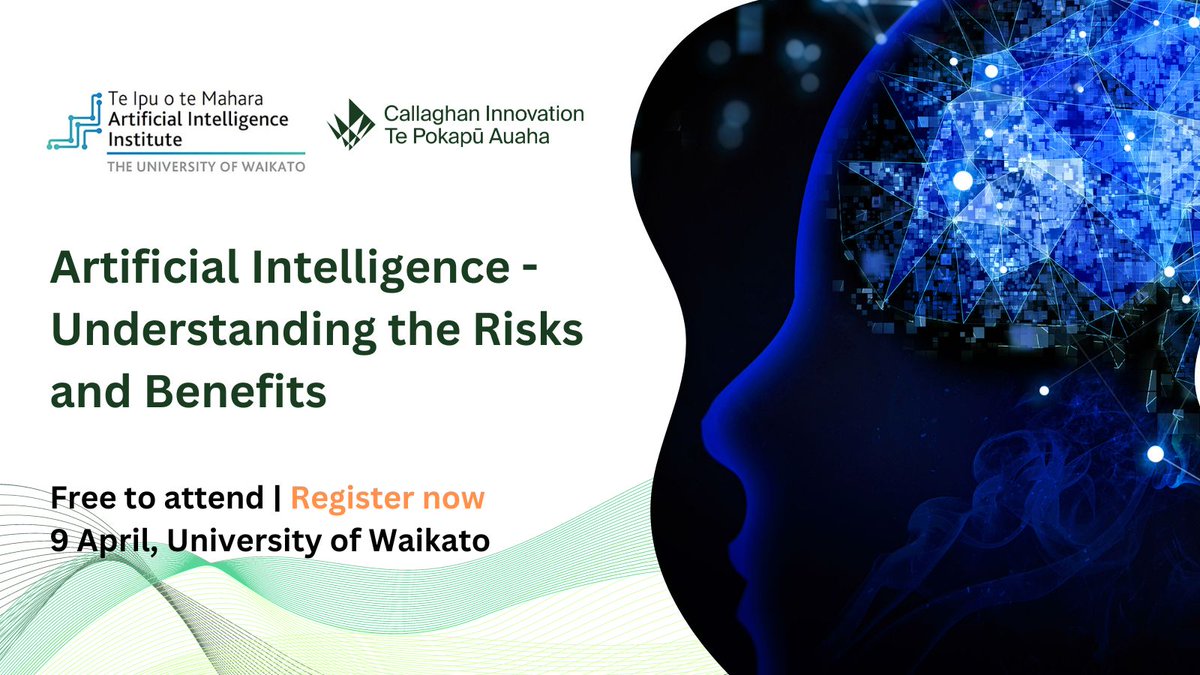 Te Ipu o te Mahara
Artificial Intelligence Institute
THE UNIVERSITY OF WAIKATO

Callaghan Innovation
Te Pokapū Auaha

Artificial Intelligence - Understanding the Risks and Benefits

Free to attend | Register now
9 April, University of Waikato